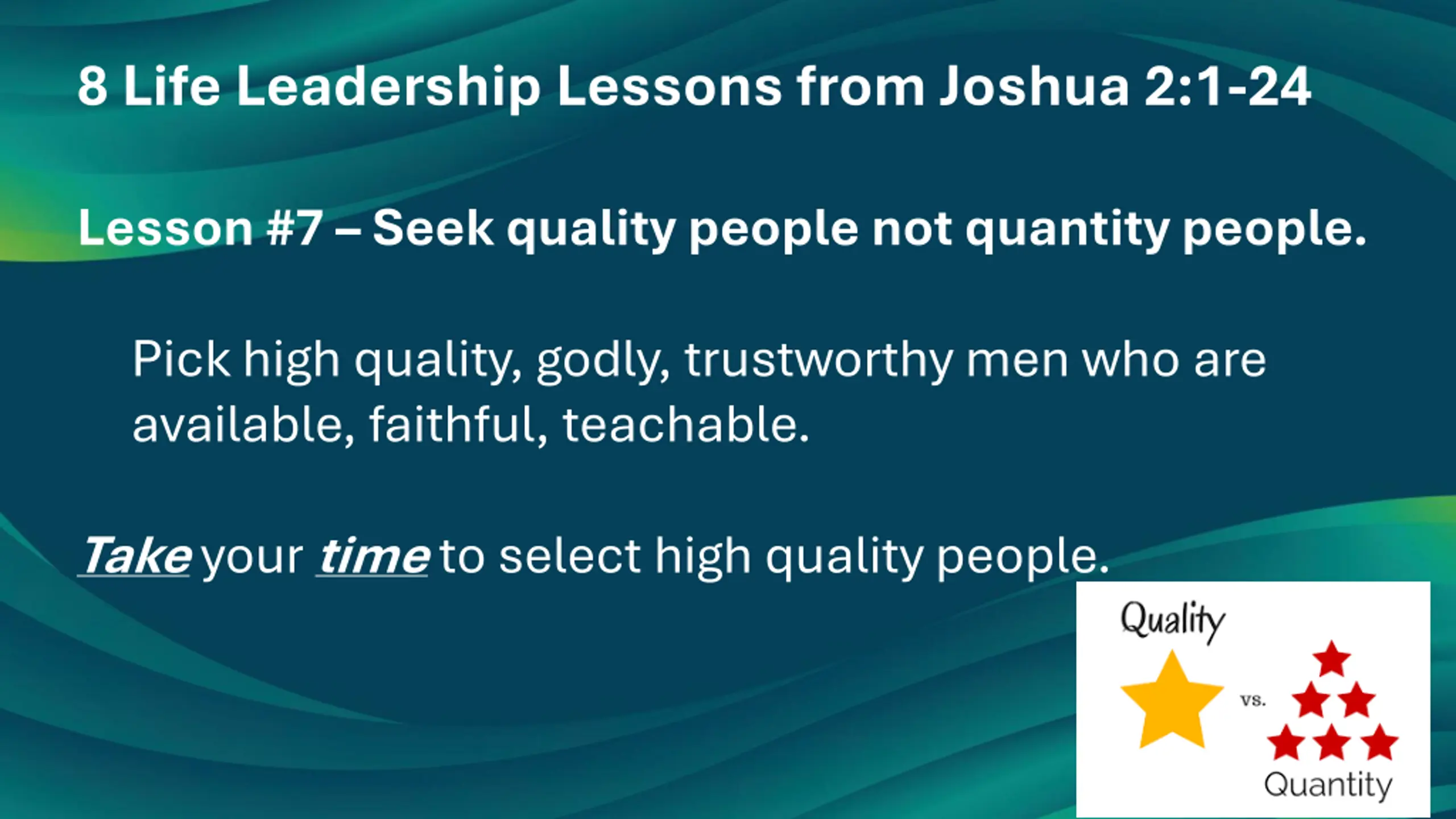 8 Life Leadership Lessons from Joshua 2:1-24

Lesson #7 – Seek quality people not quantity people.

Pick high quality, godly, trustworthy men who are available, faithful, teachable.

Take your time to select high quality people.

Quality

vs.

Quantity